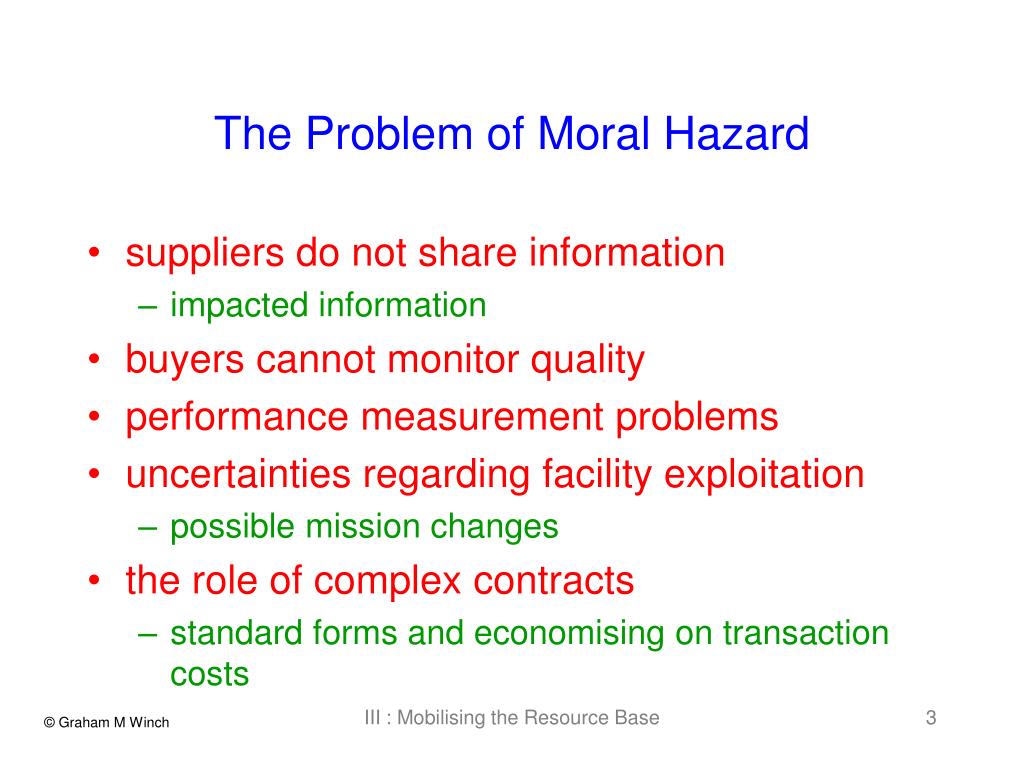 The Problem of Moral Hazard

• suppliers do not share information
– impacted information
• buyers cannot monitor quality
• performance measurement problems
• uncertainties regarding facility exploitation
– possible mission changes
• the role of complex contracts
– standard forms and economising on transaction costs

© Graham M Winch

III : Mobilising the Resource Base

3